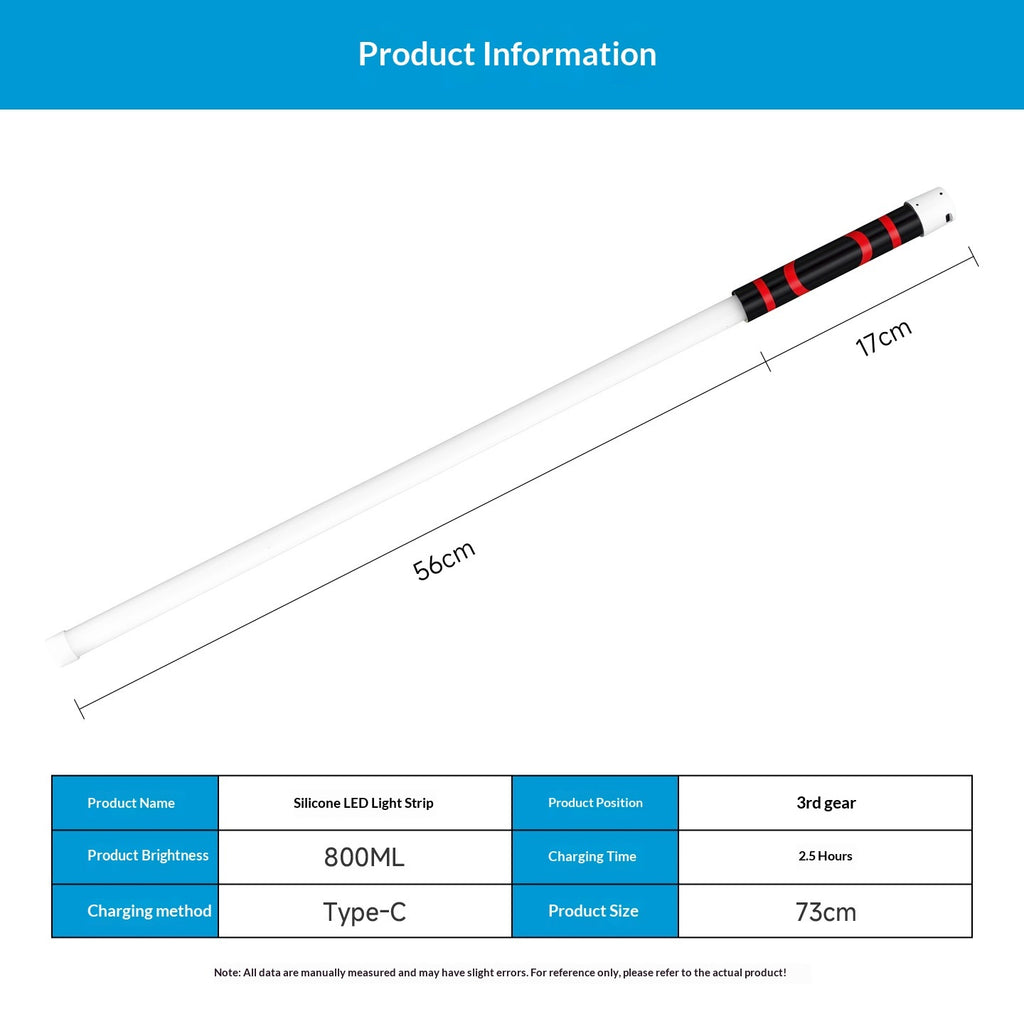 Product Information

17cm

56cm

| Product Name | Silicone LED Light Strip | Product Position | 3rd gear |
|---|---|---|---|
| Product Brightness | 800ML | Charging Time | 2.5 Hours |
| Charging method | Type-C | Product Size | 73cm |

Note: All data are manually measured and may have slight errors. For reference only, please refer to the actual product!